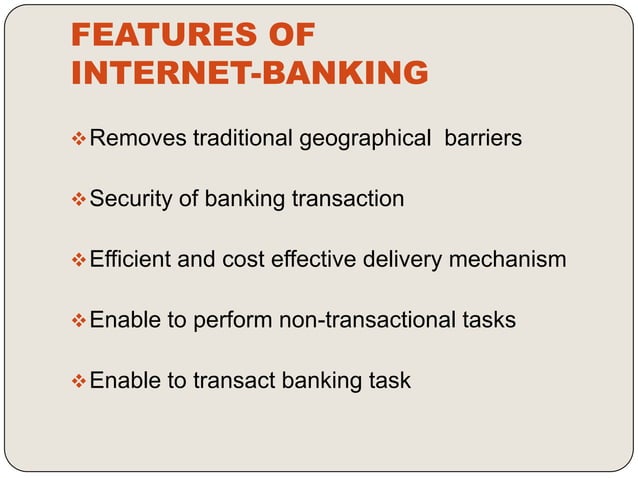 FEATURES OF INTERNET-BANKING

❖ Removes traditional geographical barriers

❖ Security of banking transaction

❖ Efficient and cost effective delivery mechanism

❖ Enable to perform non-transactional tasks

❖ Enable to transact banking task